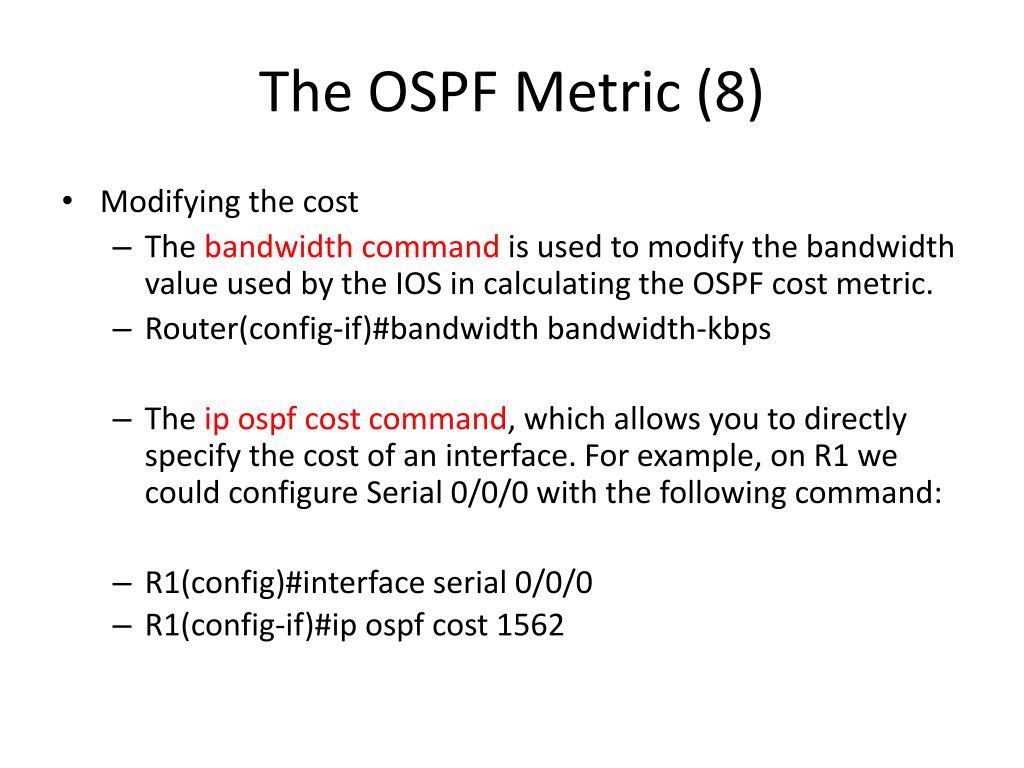 The OSPF Metric (8)

• Modifying the cost
– The bandwidth command is used to modify the bandwidth value used by the IOS in calculating the OSPF cost metric.
– Router(config-if)#bandwidth bandwidth-kbps

– The ip ospf cost command, which allows you to directly specify the cost of an interface. For example, on R1 we could configure Serial 0/0/0 with the following command:

– R1(config)#interface serial 0/0/0
– R1(config-if)#ip ospf cost 1562